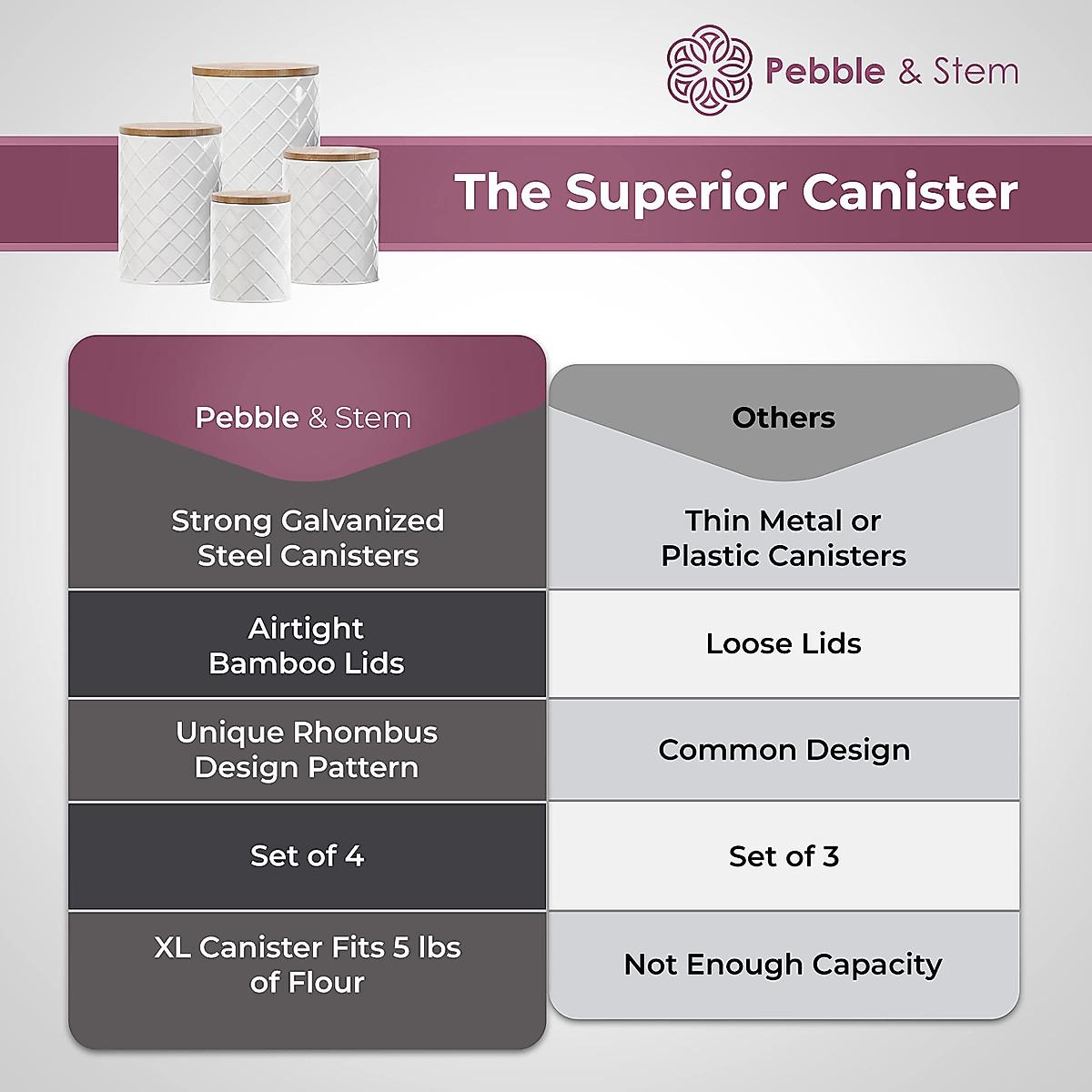 Pebble & Stem

The Superior Canister

| Pebble & Stem | Others |
|---|---|
| Strong Galvanized Steel Canisters | Thin Metal or Plastic Canisters |
| Airtight Bamboo Lids | Loose Lids |
| Unique Rhombus Design Pattern | Common Design |
| Set of 4 | Set of 3 |
| XL Canister Fits 5 lbs of Flour | Not Enough Capacity |